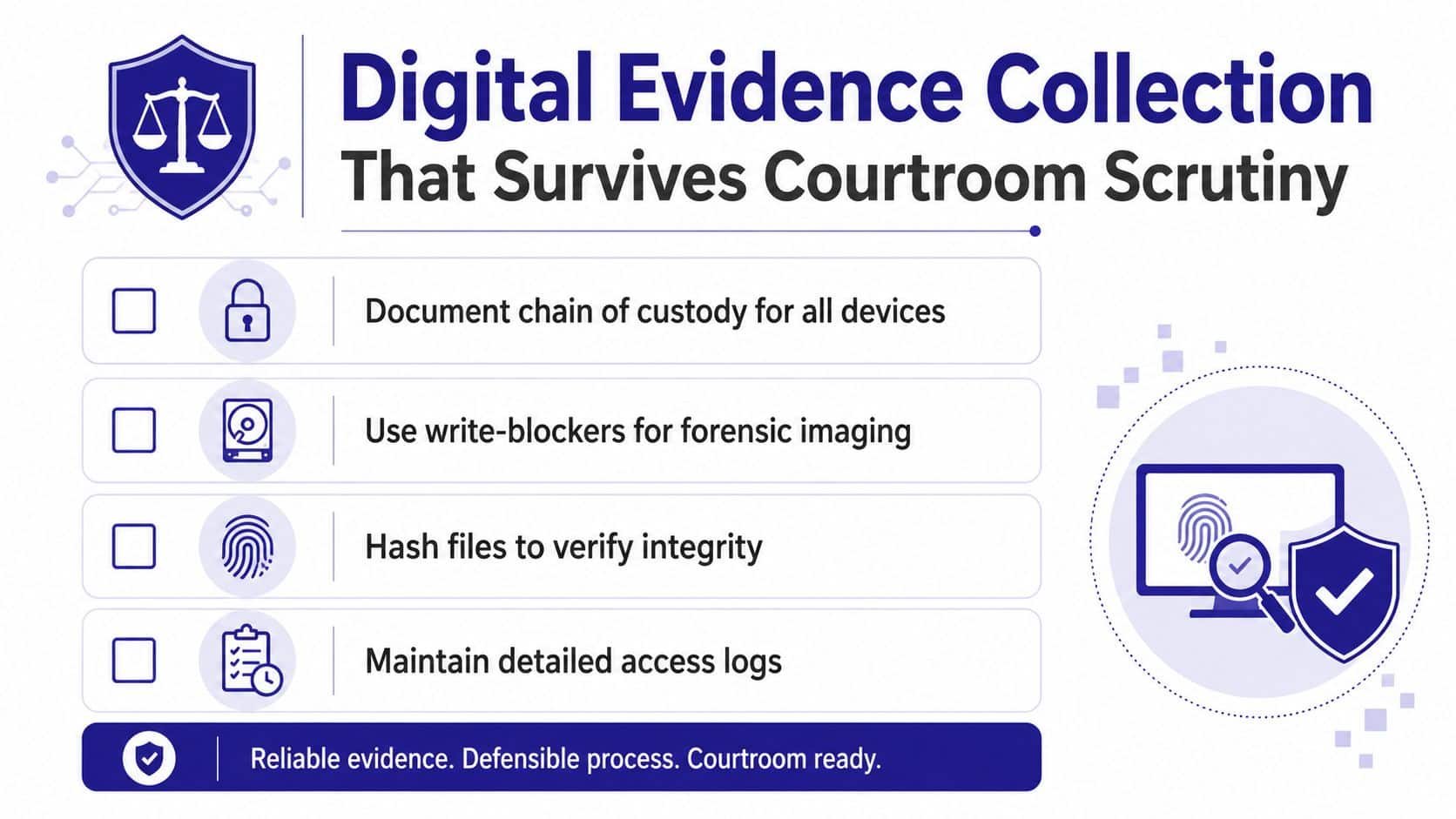 Digital Evidence Collection
That Survives Courtroom Scrutiny

Document chain of custody for all devices

Use write-blockers for forensic imaging

Hash files to verify integrity

Maintain detailed access logs

Reliable evidence. Defensible process. Courtroom ready.